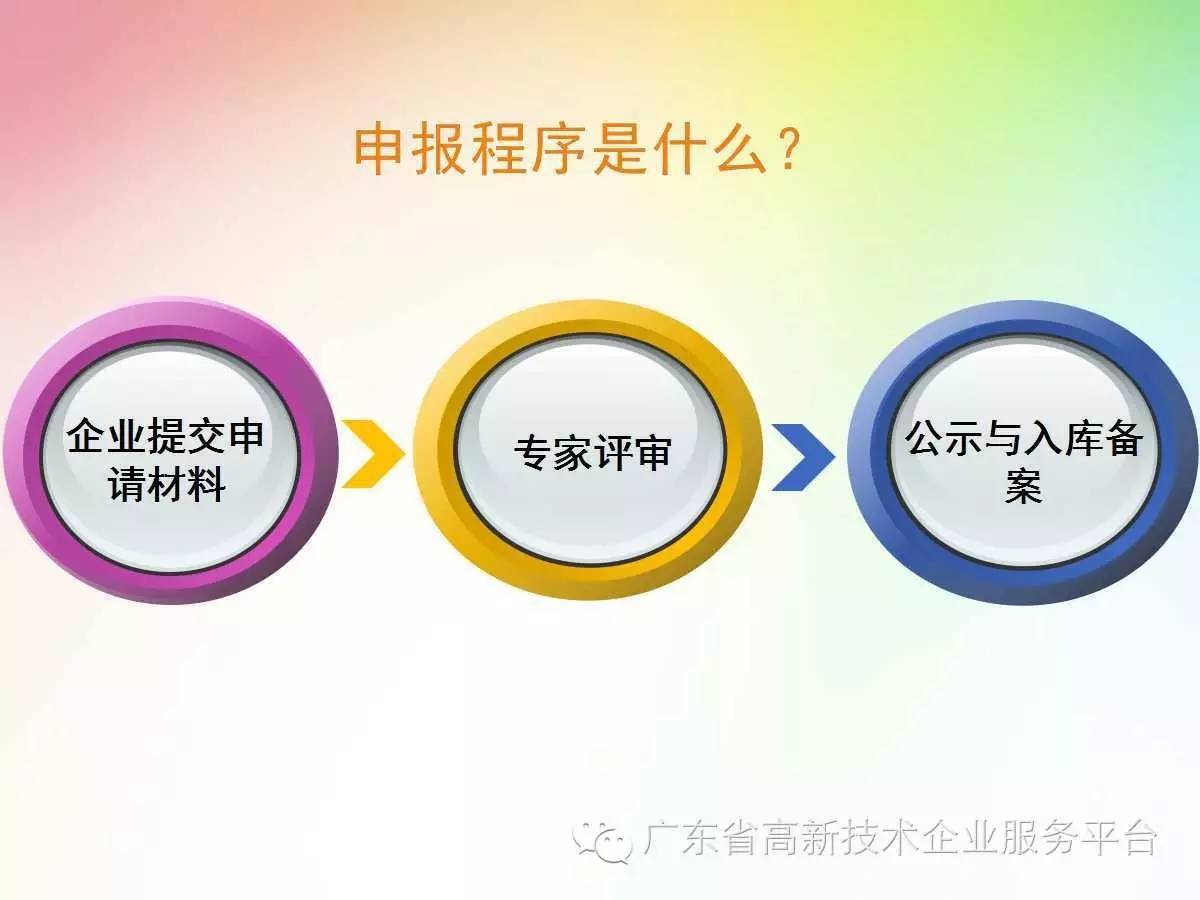 申报程序是什么？

企业提交申请材料

专家评审

公示与入库备案

广东省高新技术企业服务平台